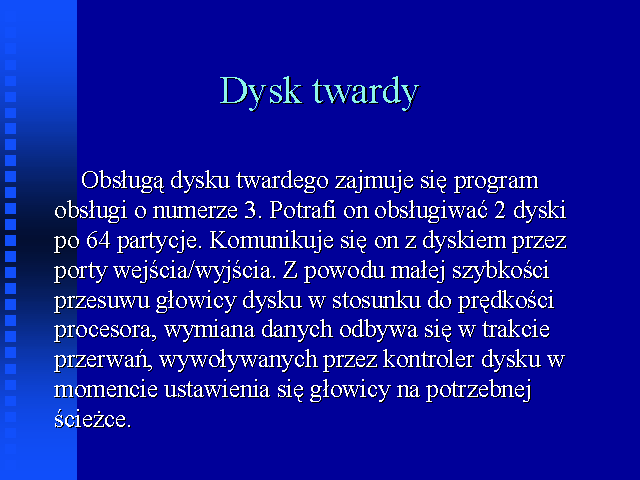 Dysk twardy

Obsługą dysku twardego zajmuje się program obsługi o numerze 3. Potrafi on obsługiwać 2 dyski po 64 partycje. Komunikuje się on z dyskiem przez porty wejścia/wyjścia. Z powodu małej szybkości przesuwu głowicy dysku w stosunku do prędkości procesora, wymiana danych odbywa się w trakcie przerwań, wywoływanych przez kontroler dysku w momencie ustawienia się głowicy na potrzebnej ścieżce.